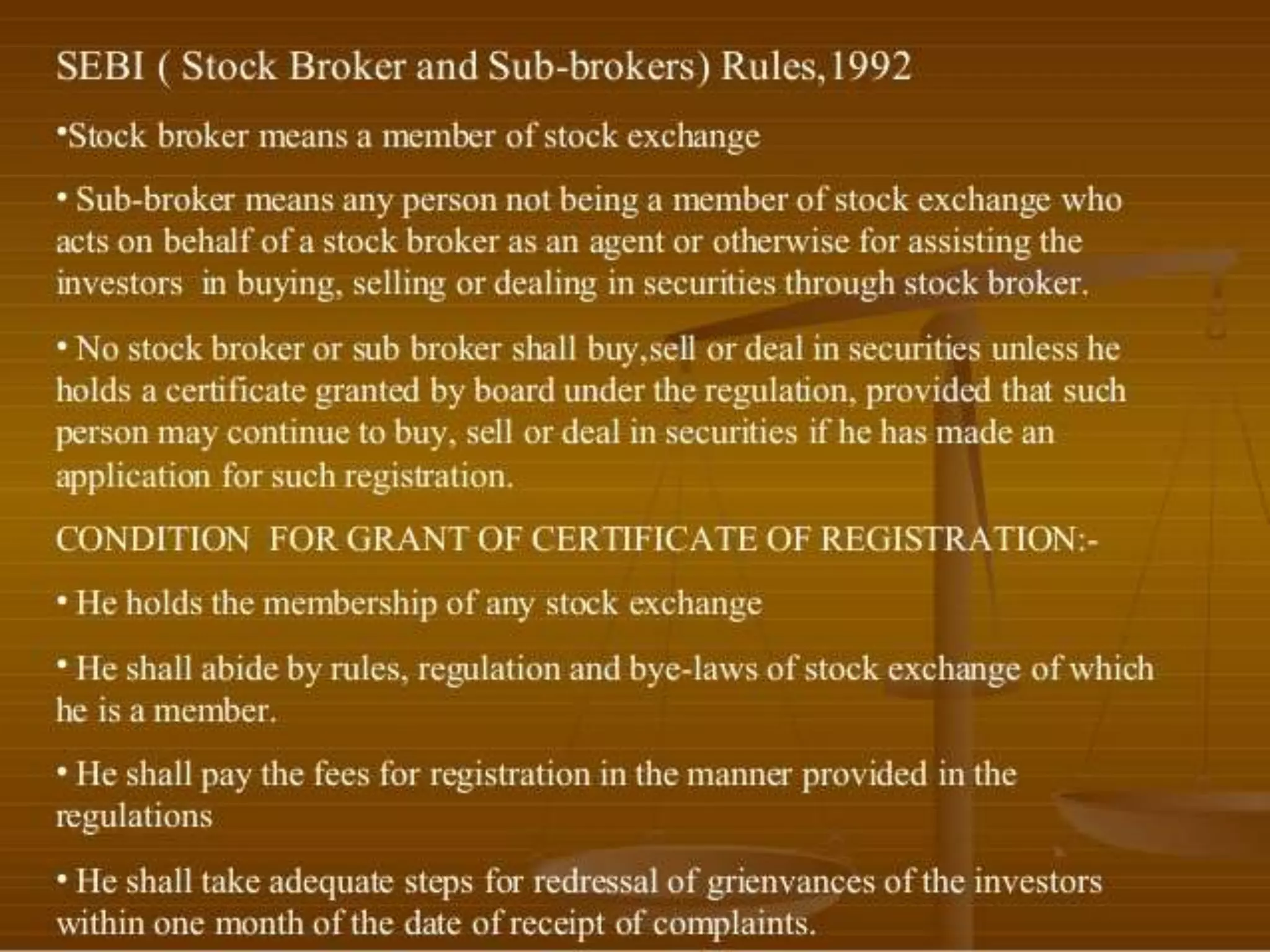 SEBI ( Stock Broker and Sub-brokers) Rules,1992

•Stock broker means a member of stock exchange

• Sub-broker means any person not being a member of stock exchange who acts on behalf of a stock broker as an agent or otherwise for assisting the investors in buying, selling or dealing in securities through stock broker.

• No stock broker or sub broker shall buy,sell or deal in securities unless he holds a certificate granted by board under the regulation, provided that such person may continue to buy, sell or deal in securities if he has made an application for such registration.

CONDITION FOR GRANT OF CERTIFICATE OF REGISTRATION:-

• He holds the membership of any stock exchange

• He shall abide by rules, regulation and bye-laws of stock exchange of which he is a member.

• He shall pay the fees for registration in the manner provided in the regulations

• He shall take adequate steps for redressal of grienvances of the investors within one month of the date of receipt of complaints.